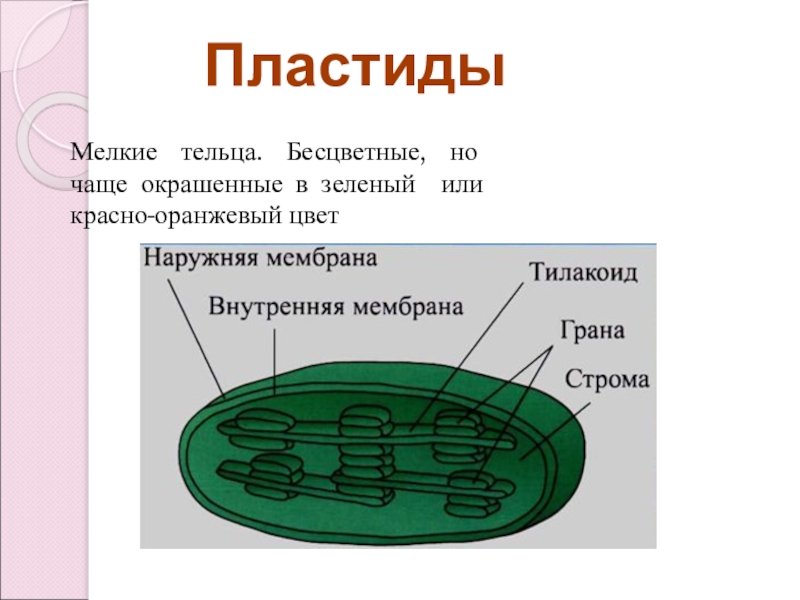 Пластиды

Мелкие тельца. Бесцветные, но чаще окрашенные в зеленый или красно-оранжевый цвет

Наружняя мембрана
Внутренняя мембрана
Тилакоид
Грана
Строма